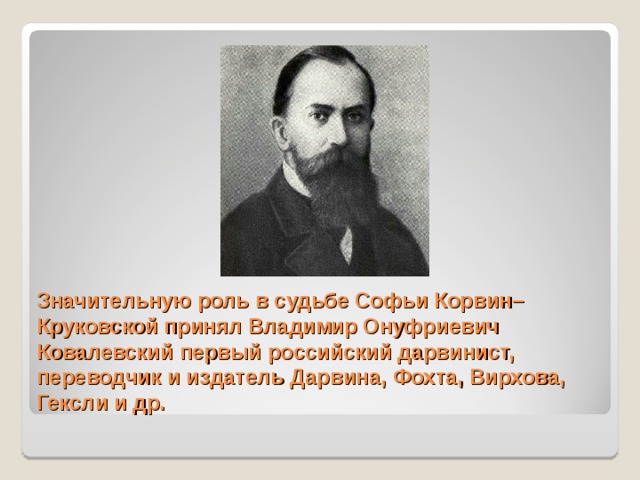 Значительную роль в судьбе Софьи Корвин–Круковской принял Владимир Онуфриевич Ковалевский первый российский дарвинист, переводчик и издатель Дарвина, Фохта, Вирхова, Гексли и др.